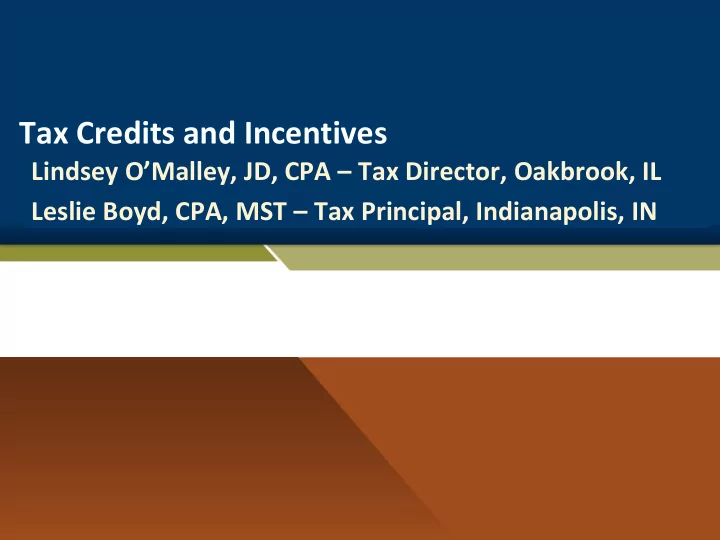 Tax Credits and Incentives

Lindsey O’Malley, JD, CPA – Tax Director, Oakbrook, IL

Leslie Boyd, CPA, MST – Tax Principal, Indianapolis, IN